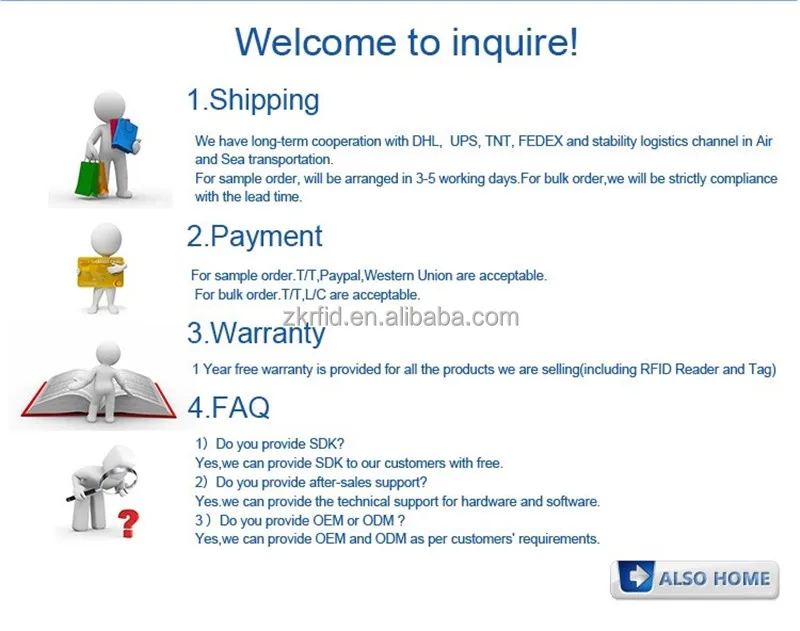 Welcome to inquire!

1.Shipping

We have long-term cooperation with DHL, UPS, TNT, FEDEX and stability logistics channel in Air and Sea transportation.
For sample order, will be arranged in 3-5 working days.For bulk order,we will be strictly compliance with the lead time.

2.Payment

For sample order.T/T,Paypal,Western Union are acceptable.
For bulk order.T/T,L/C are acceptable.

zkrfid.en.alibaba.com

3.Warranty

1 Year free warranty is provided for all the products we are selling(including RFID Reader and Tag)

4.FAQ

1) Do you provide SDK?
Yes,we can provide SDK to our customers with free.
2) Do you provide after-sales support?
Yes.we can provide the technical support for hardware and software.
3) Do you provide OEM or ODM ?
Yes,we can provide OEM and ODM as per customers' requirements.

ALSO HOME